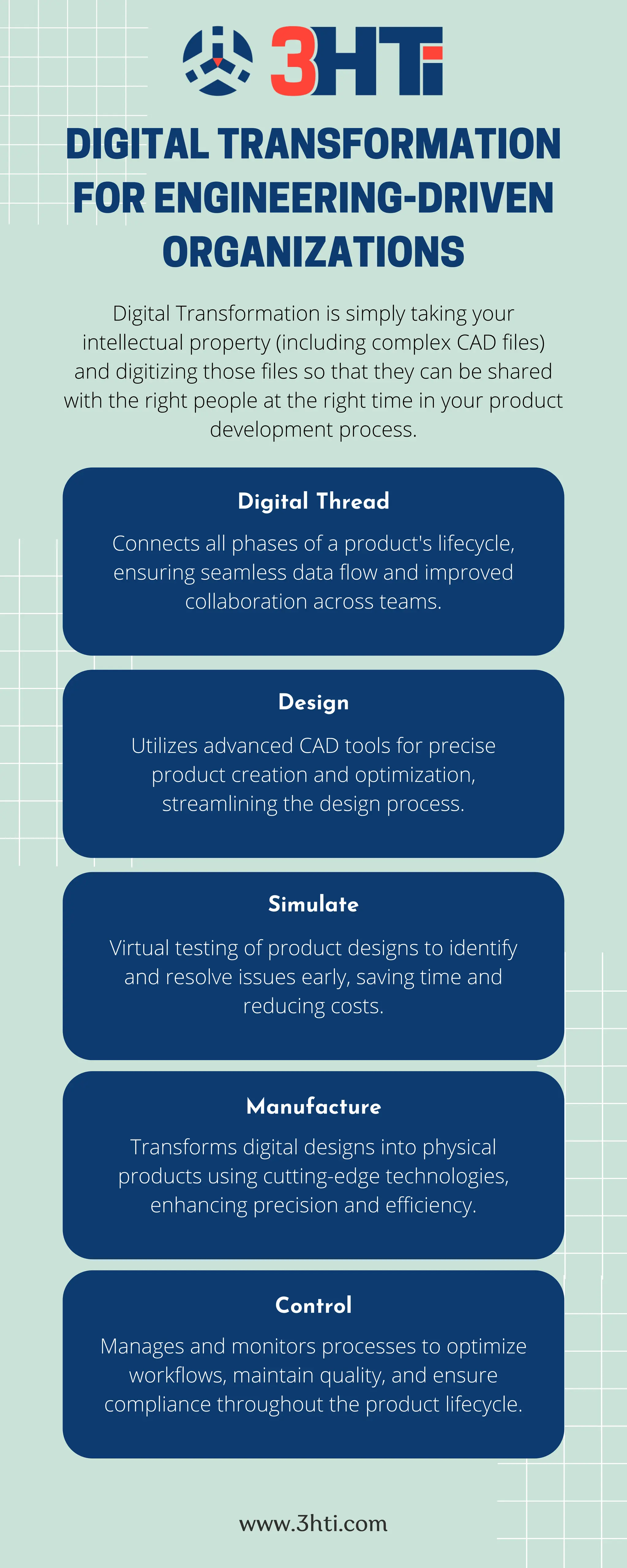 3HTi

DIGITAL TRANSFORMATION FOR ENGINEERING-DRIVEN ORGANIZATIONS

Digital Transformation is simply taking your intellectual property (including complex CAD files) and digitizing those files so that they can be shared with the right people at the right time in your product development process.

Digital Thread

Connects all phases of a product's lifecycle, ensuring seamless data flow and improved collaboration across teams.

Design

Utilizes advanced CAD tools for precise product creation and optimization, streamlining the design process.

Simulate

Virtual testing of product designs to identify and resolve issues early, saving time and reducing costs.

Manufacture

Transforms digital designs into physical products using cutting-edge technologies, enhancing precision and efficiency.

Control

Manages and monitors processes to optimize workflows, maintain quality, and ensure compliance throughout the product lifecycle.

www.3hti.com